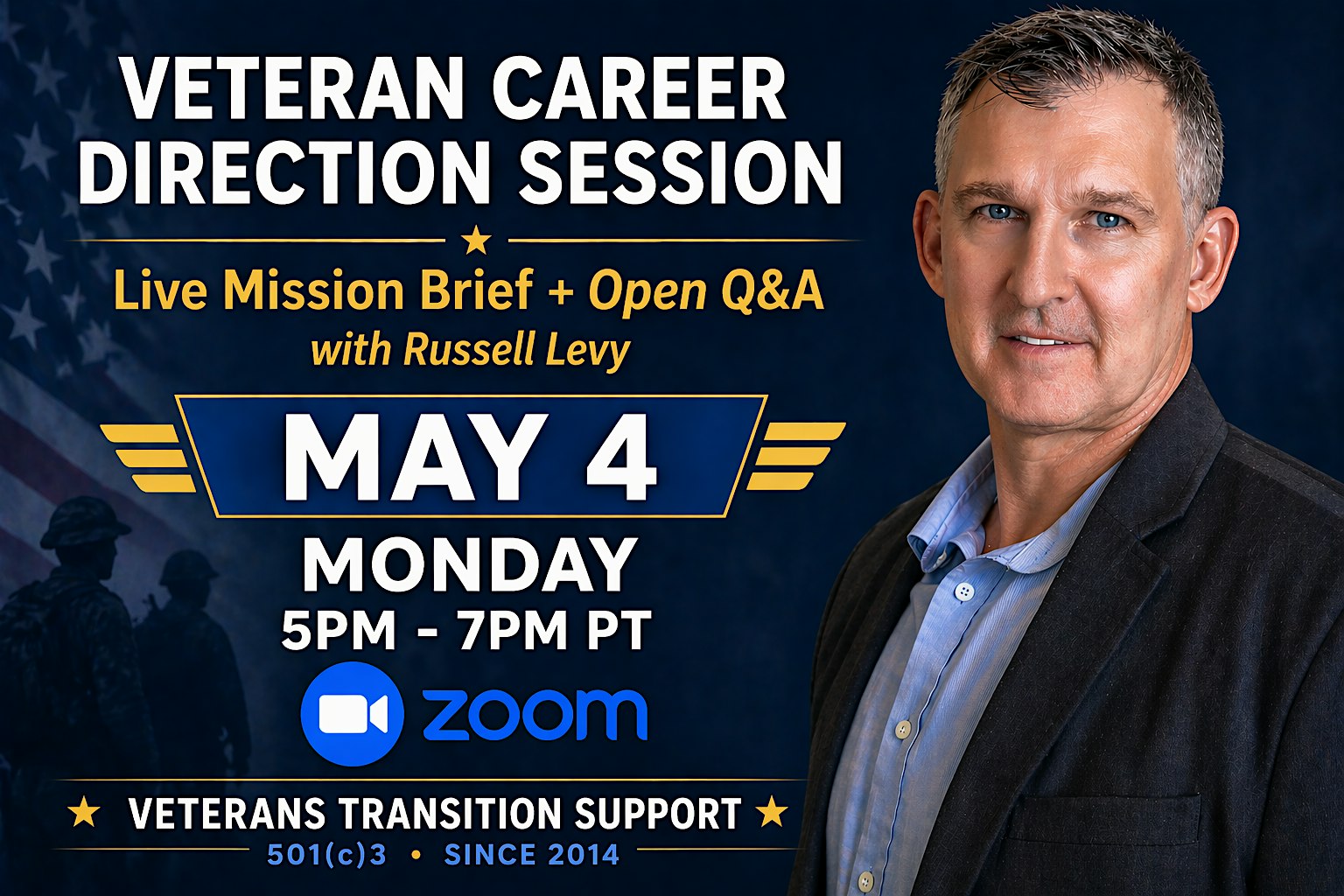 VETERAN CAREER DIRECTION SESSION

Live Mission Brief + Open Q&A
with Russell Levy

MAY 4
MONDAY
5PM - 7PM PT

zoom

★ VETERANS TRANSITION SUPPORT ★
501(c)3 • SINCE 2014